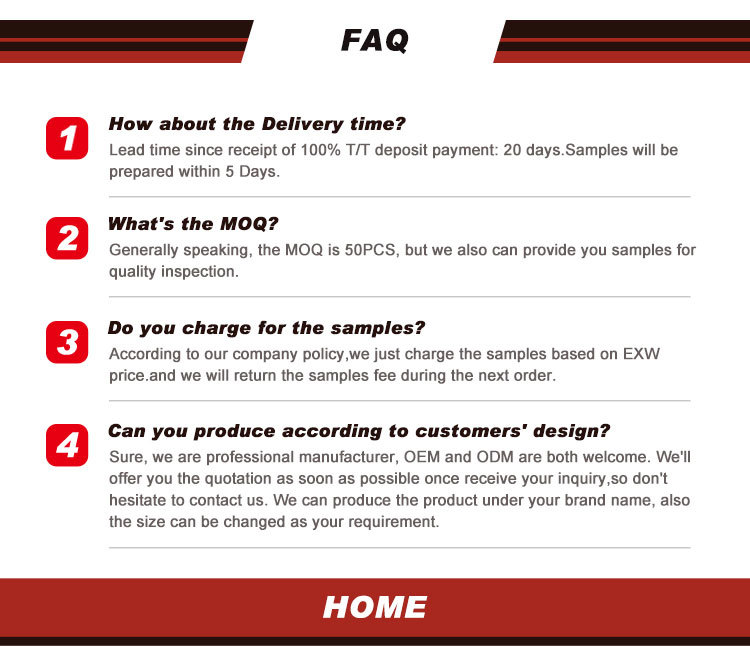 FAQ

1 How about the Delivery time?
Lead time since receipt of 100% T/T deposit payment: 20 days.Samples will be prepared within 5 Days.

2 What's the MOQ?
Generally speaking, the MOQ is 50PCS, but we also can provide you samples for quality inspection.

3 Do you charge for the samples?
According to our company policy,we just charge the samples based on EXW price.and we will return the samples fee during the next order.

4 Can you produce according to customers' design?
Sure, we are professional manufacturer, OEM and ODM are both welcome. We'll offer you the quotation as soon as possible once receive your inquiry,so don't hesitate to contact us. We can produce the product under your brand name, also the size can be changed as your requirement.

HOME